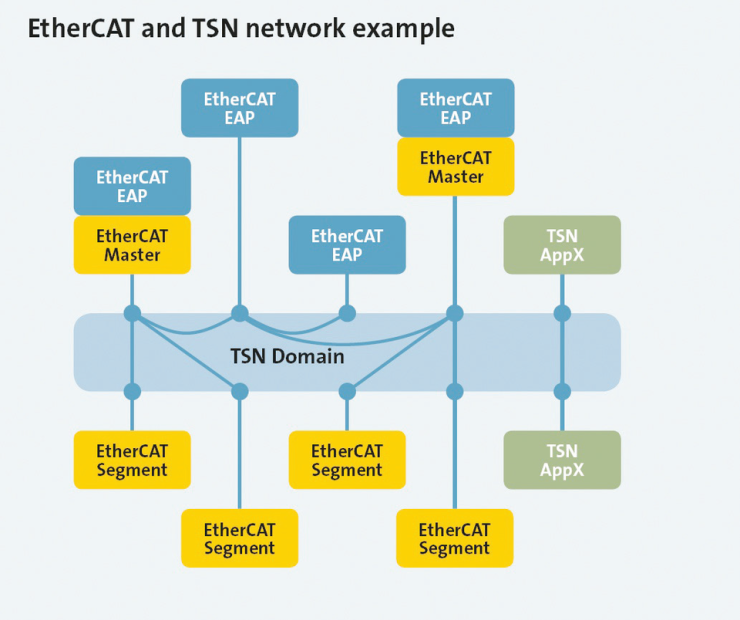 EtherCAT and TSN network example

EtherCAT EAP

EtherCAT EAP

EtherCAT Master

EtherCAT EAP

EtherCAT Master

EtherCAT EAP

TSN AppX

TSN Domain

EtherCAT Segment

EtherCAT Segment

TSN AppX

EtherCAT Segment

EtherCAT Segment